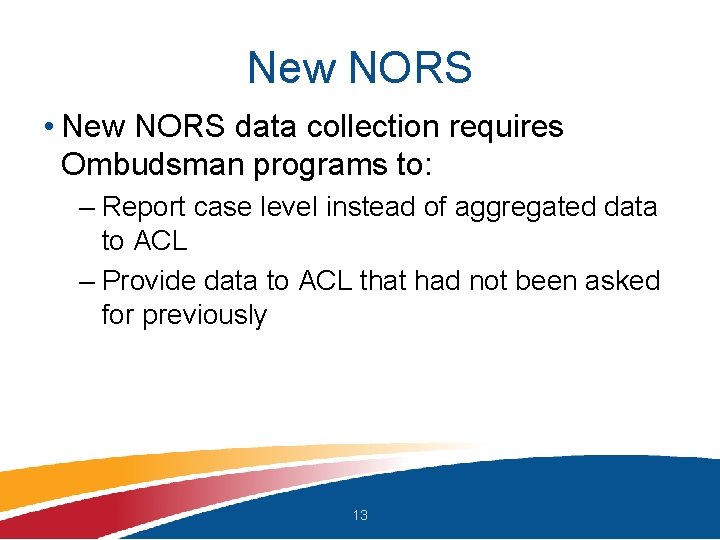 New NORS

• New NORS data collection requires Ombudsman programs to:

– Report case level instead of aggregated data to ACL

– Provide data to ACL that had not been asked for previously

13